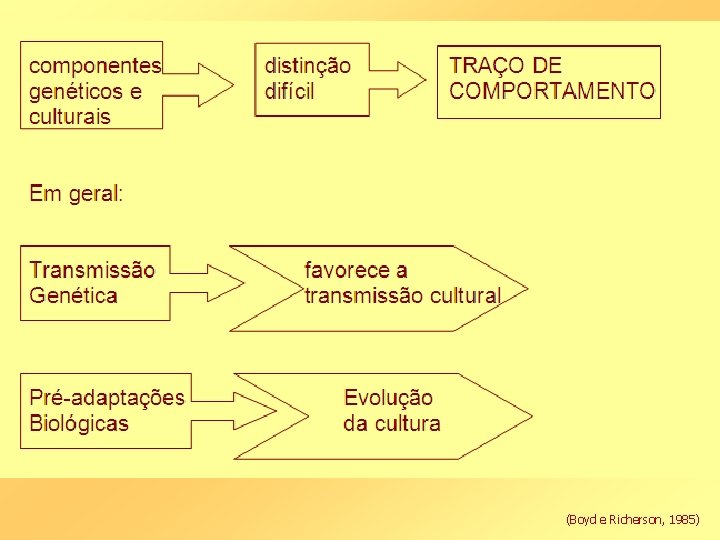 componentes genéticos e culturais

distinção difícil

TRAÇO DE COMPORTAMENTO

Em geral:

Transmissão Genética

favorece a transmissão cultural

Pré-adaptações Biológicas

Evolução da cultura

(Boyd e Richerson, 1985)